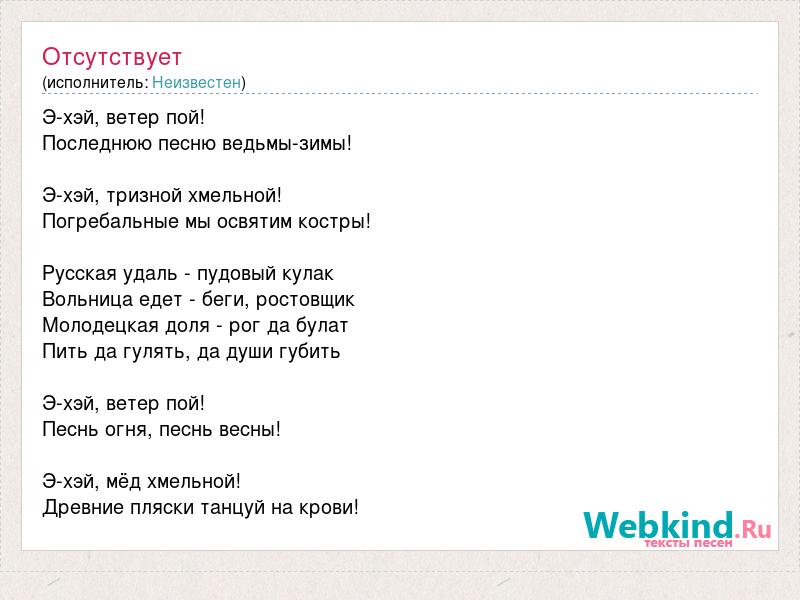 Отсутствует
(исполнитель: Неизвестен)

Э-хэй, ветер пой!
Последнюю песню ведьмы-зимы!

Э-хэй, тризной хмельной!
Погребальные мы освятим костры!

Русская удаль - пудовый кулак
Вольница едет - беги, ростовщик
Молодецкая доля - рог да булат
Пить да гулять, да души губить

Э-хэй, ветер пой!
Песнь огня, песнь весны!

Э-хэй, мёд хмельной!
Древние пляски танцуй на крови!

Webkind.Ru
тексты песен